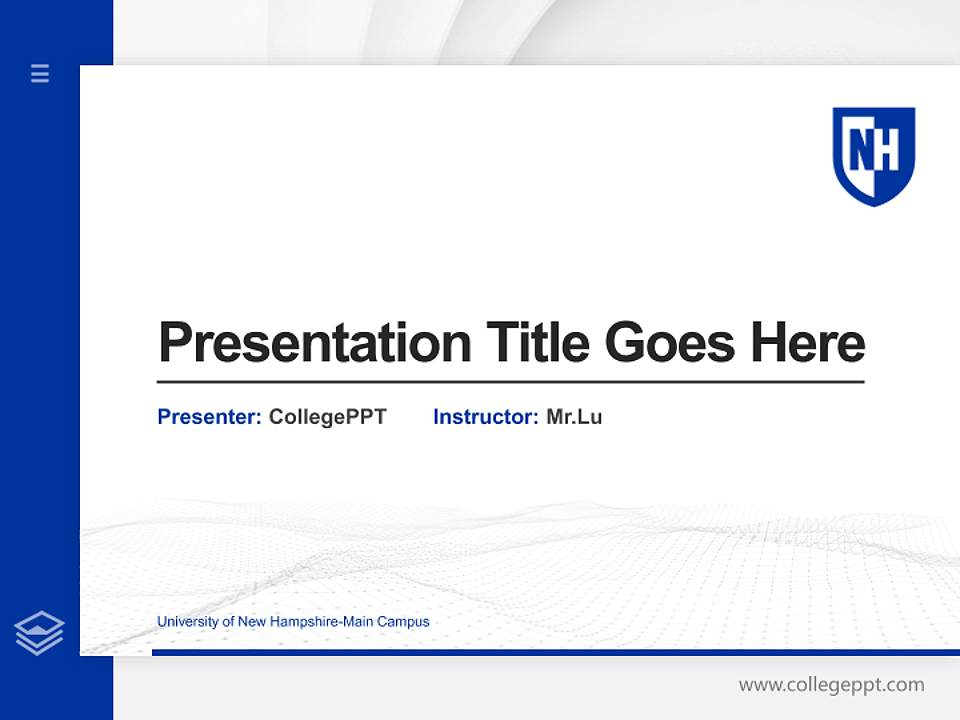 NH

Presentation Title Goes Here

Presenter: CollegePPT Instructor: Mr.Lu

University of New Hampshire-Main Campus

www.collegeppt.com